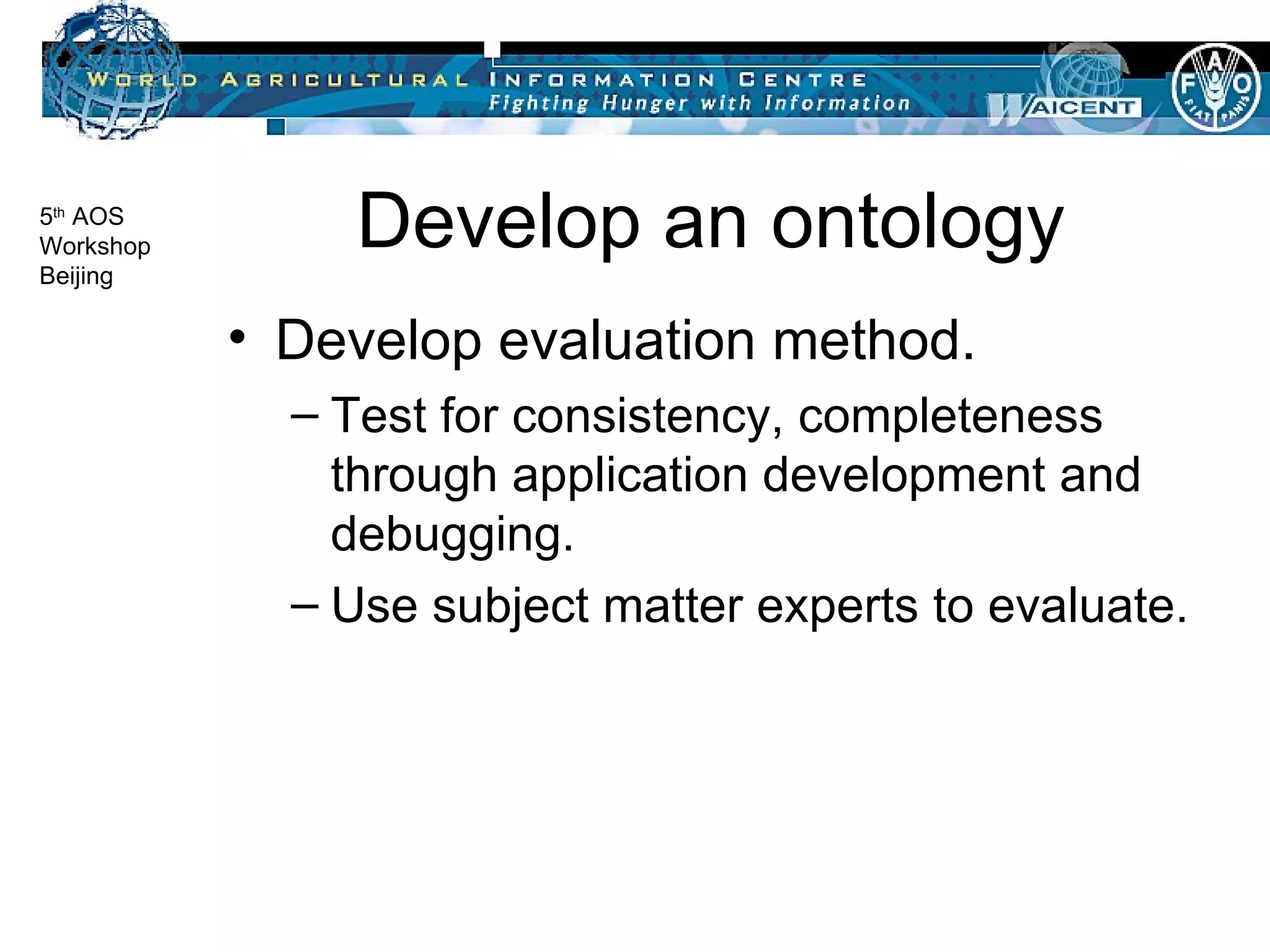 WORLD AGRICULTURAL INFORMATION CENTRE
Fighting Hunger with Information
WAICENT
FAO
FIAT PANIS

5th AOS Workshop Beijing

Develop an ontology

• Develop evaluation method.
– Test for consistency, completeness through application development and debugging.
– Use subject matter experts to evaluate.